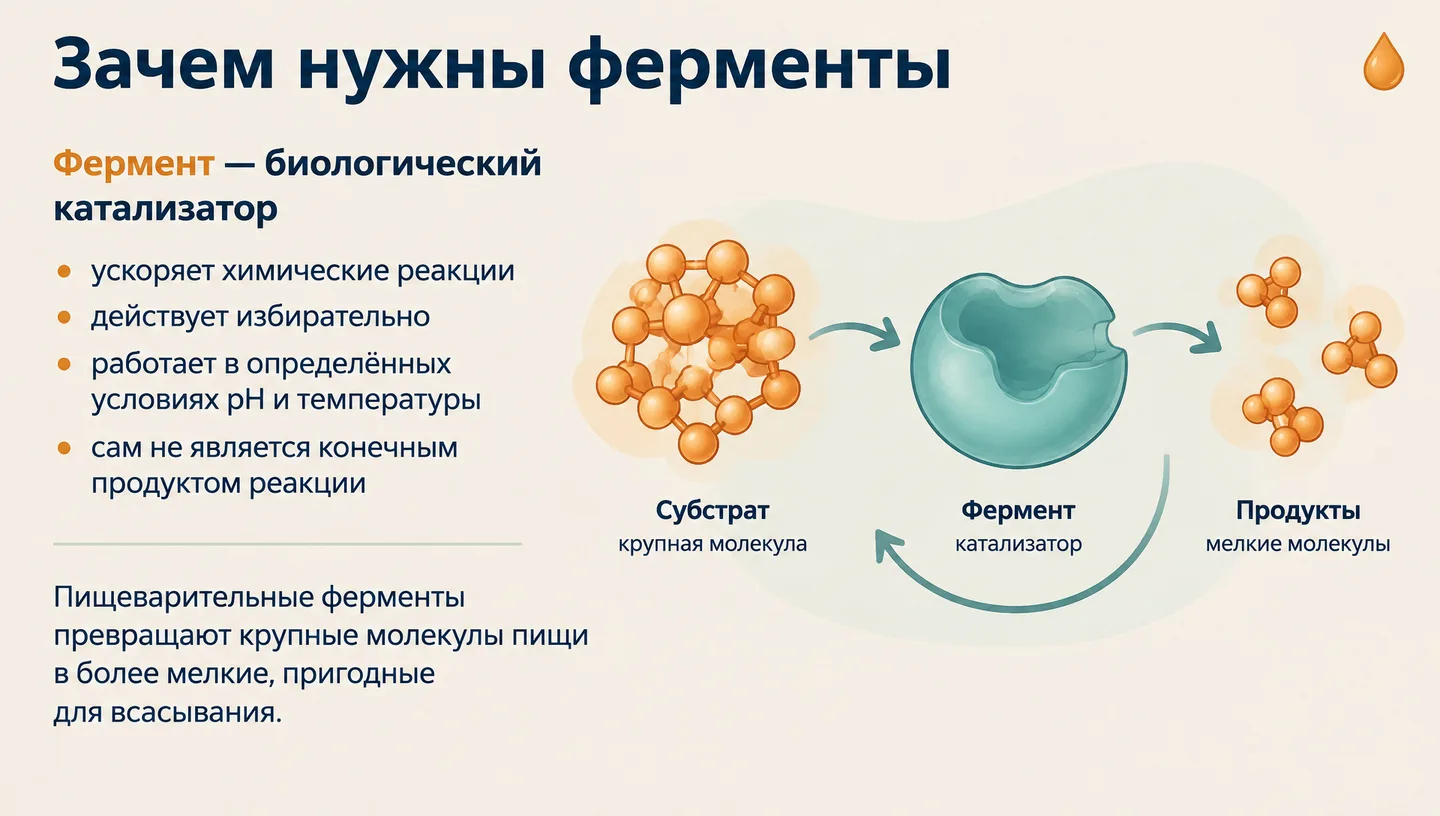 Зачем нужны ферменты

Фермент — биологический катализатор

• ускоряет химические реакции
• действует избирательно
• работает в определённых условиях pH и температуры
• сам не является конечным продуктом реакции

Пищеварительные ферменты превращают крупные молекулы пищи в более мелкие, пригодные для всасывания.

Субстрат
крупная молекула

Фермент
катализатор

Продукты
мелкие молекулы